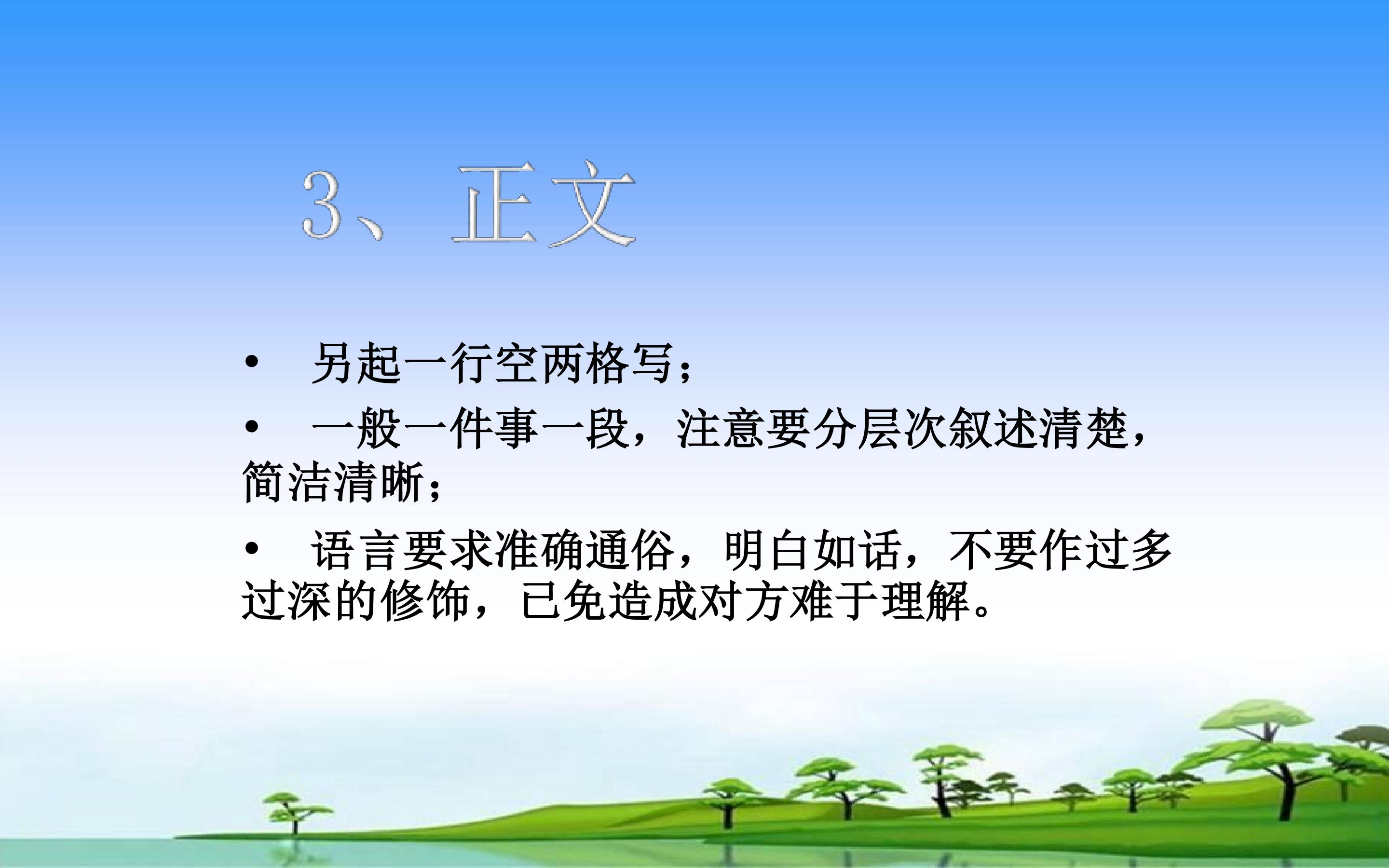 3、正文

• 另起一行空两格写；

• 一般一件事一段，注意要分层次叙述清楚，简洁清晰；

• 语言要求准确通俗，明白如话，不要作过多过深的修饰，已免造成对方难于理解。